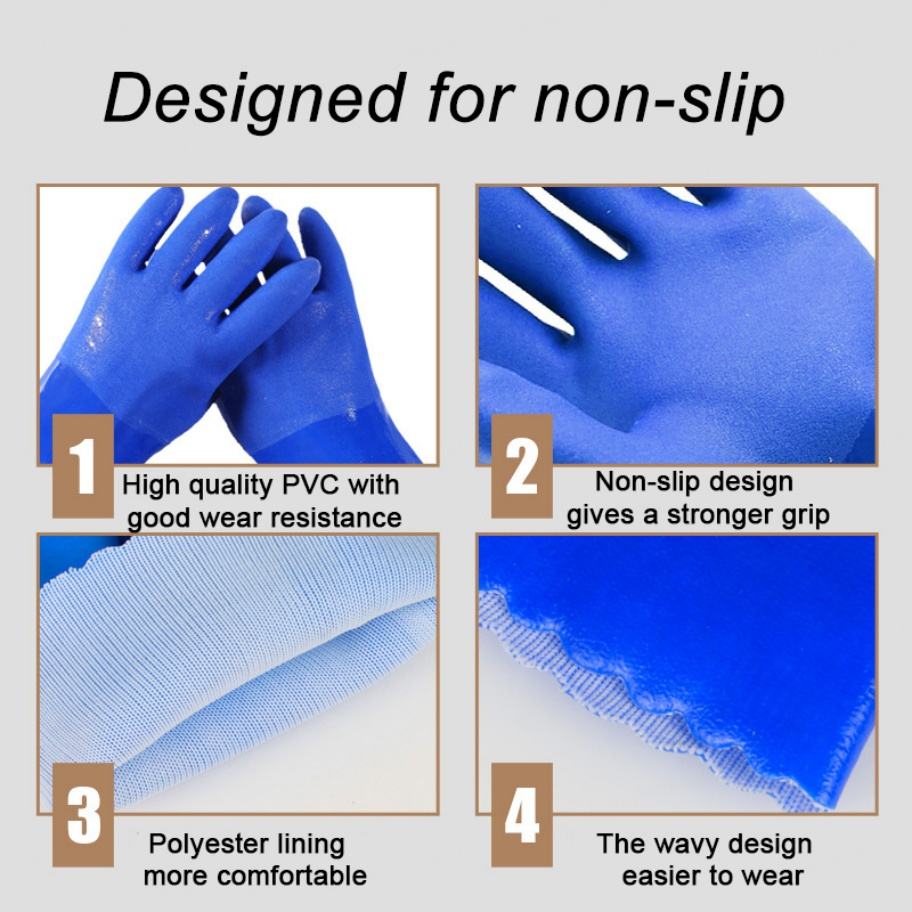 Designed for non-slip

1
High quality PVC with good wear resistance

2
Non-slip design gives a stronger grip

3
Polyester lining more comfortable

4
The wavy design easier to wear